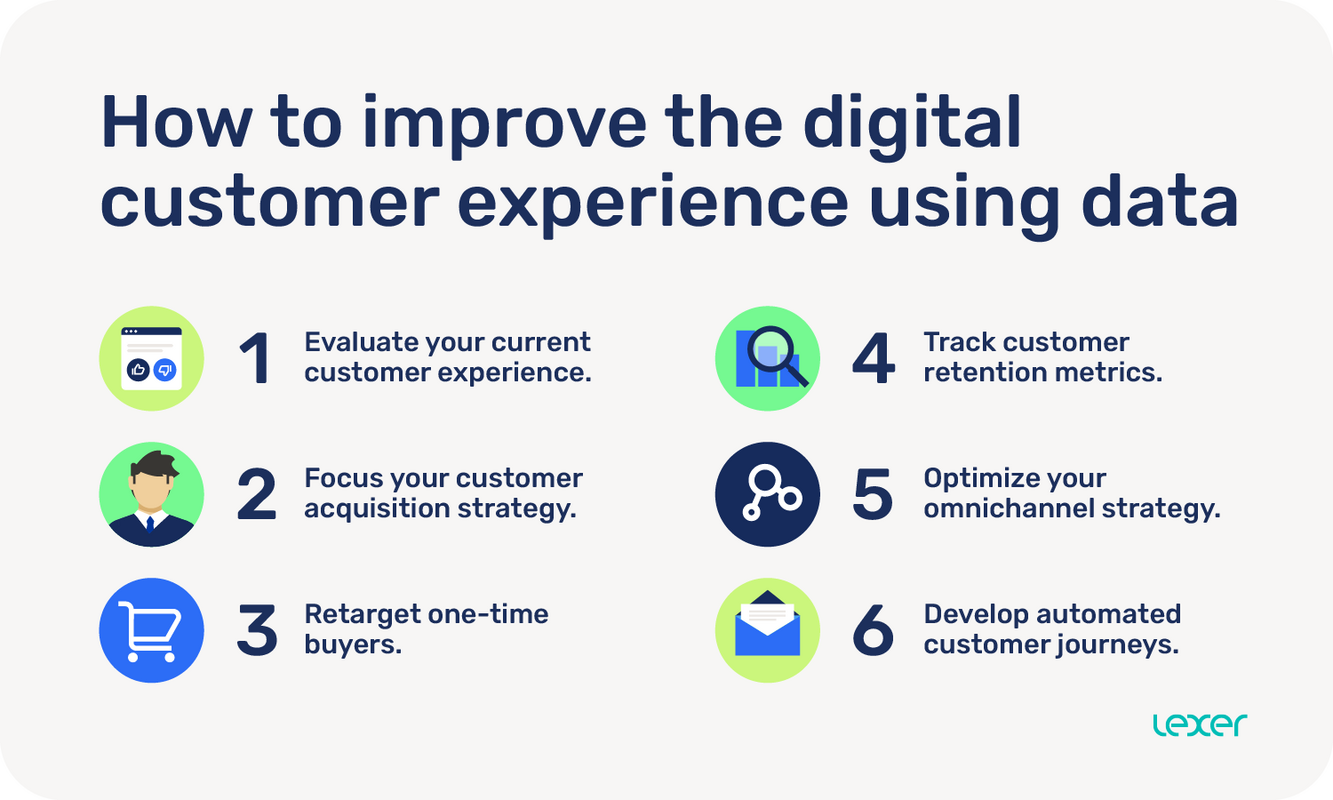 How to improve the digital customer experience using data

1 Evaluate your current customer experience.

2 Focus your customer acquisition strategy.

3 Retarget one-time buyers.

4 Track customer retention metrics.

5 Optimize your omnichannel strategy.

6 Develop automated customer journeys.

lexer